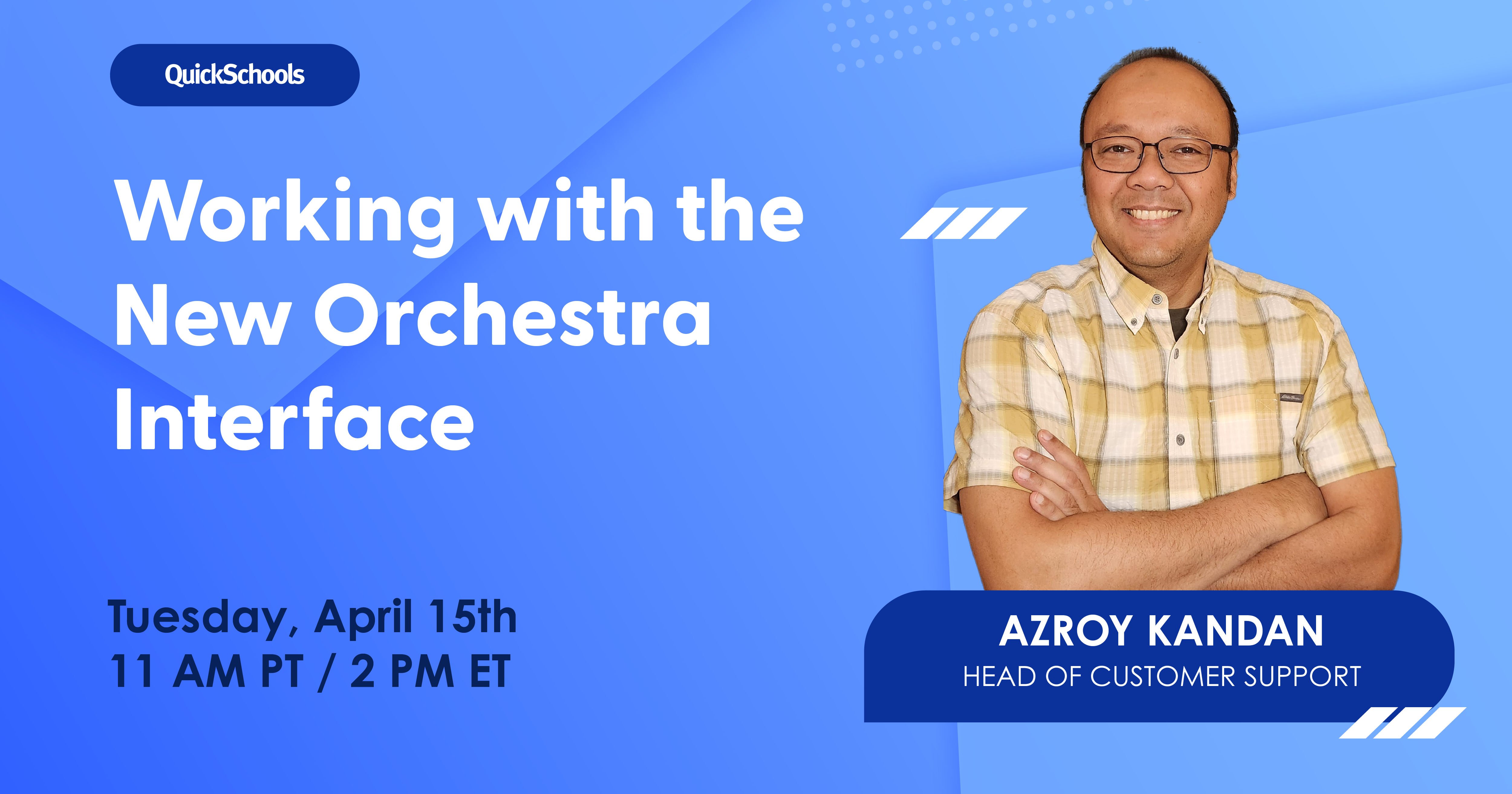 QuickSchools

Working with the New Orchestra Interface

Tuesday, April 15th
11 AM PT / 2 PM ET

AZROY KANDAN
HEAD OF CUSTOMER SUPPORT